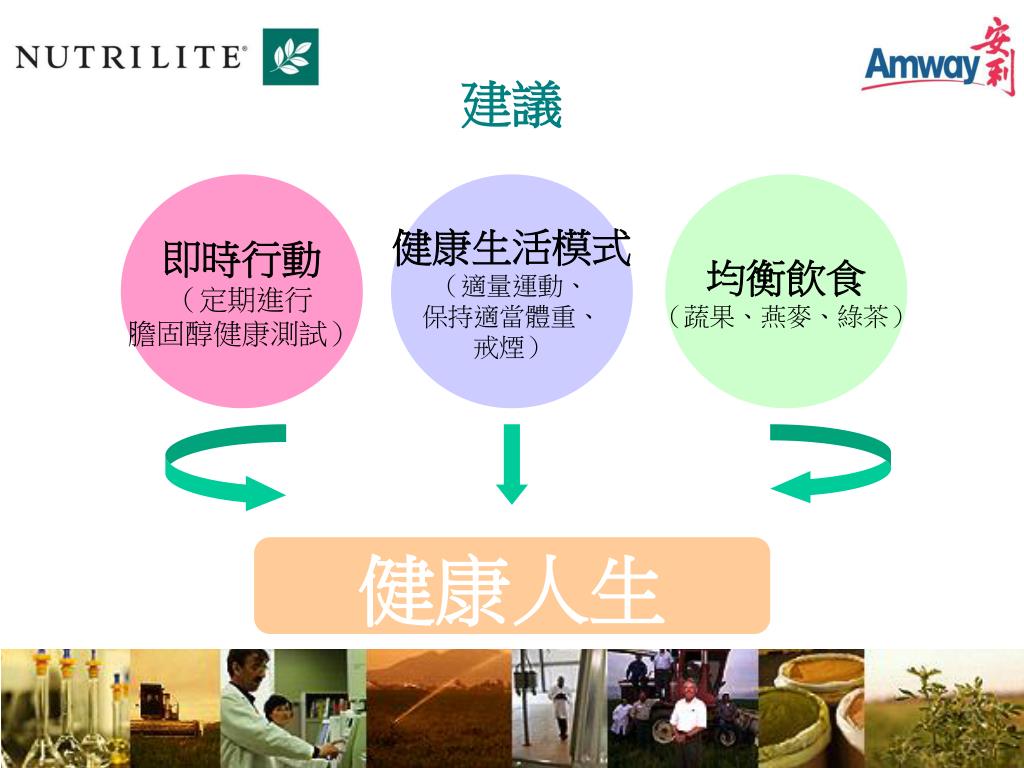 NUTRILITE®

Amway 安利

建議

即時行動
（定期進行膽固醇健康測試）

健康生活模式
（適量運動、保持適當體重、戒煙）

均衡飲食
（蔬果、燕麥、綠茶）

健康人生